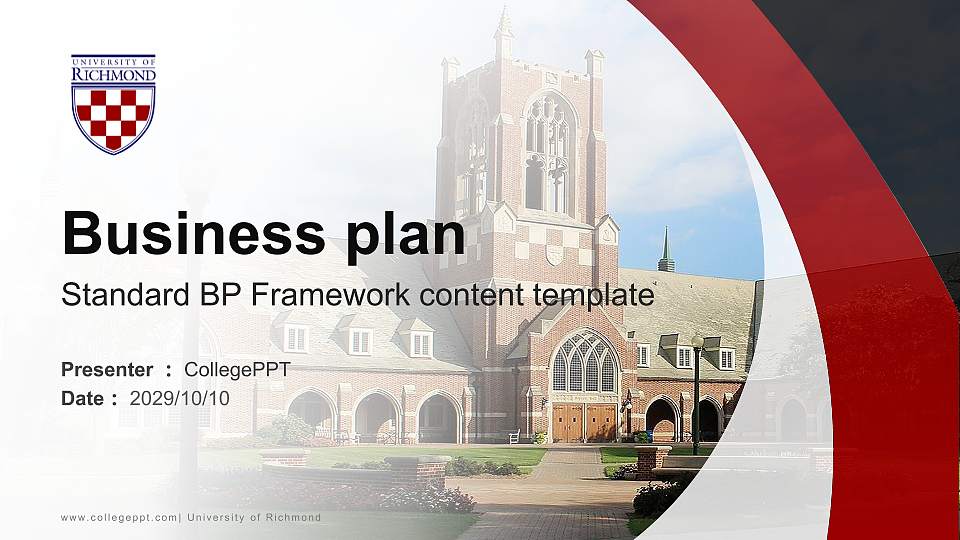 UNIVERSITY OF RICHMOND

Business plan

Standard BP Framework content template

Presenter : CollegePPT
Date : 2029/10/10

www.collegeppt.com| University of Richmond